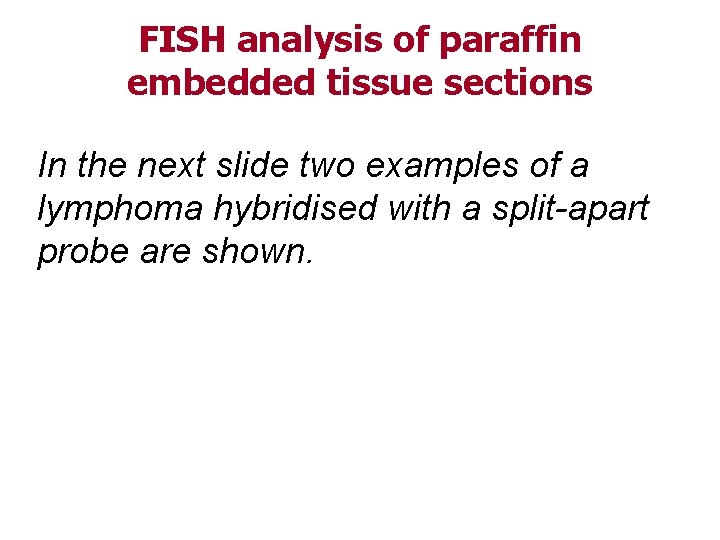 FISH analysis of paraffin embedded tissue sections

In the next slide two examples of a lymphoma hybridised with a split-apart probe are shown.